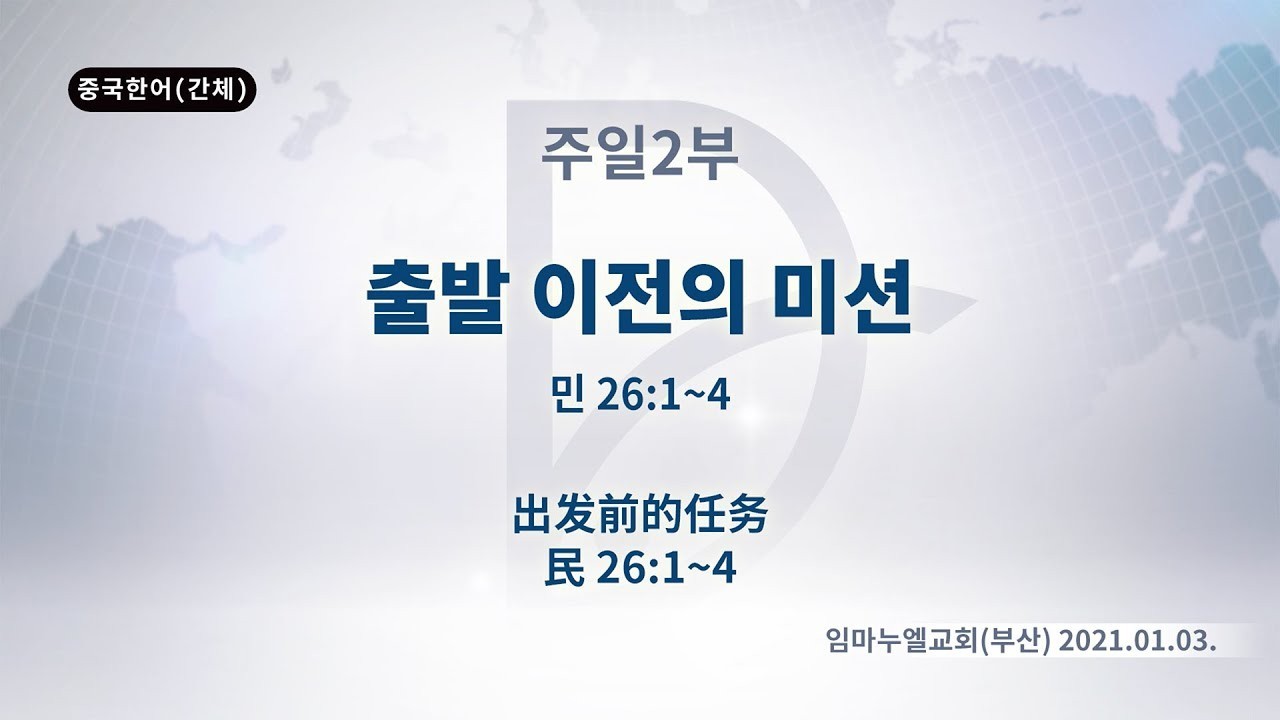 중국한어(간체)

주일2부

출발 이전의 미션

민 26:1~4

出发前的任务
民 26:1~4

임마누엘교회(부산) 2021.01.03.